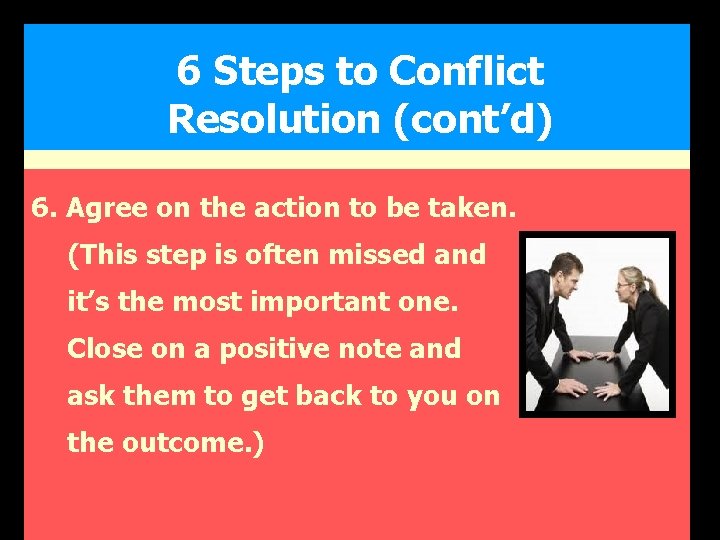 6 Steps to Conflict Resolution (cont’d)

6. Agree on the action to be taken. (This step is often missed and it’s the most important one. Close on a positive note and ask them to get back to you on the outcome.)